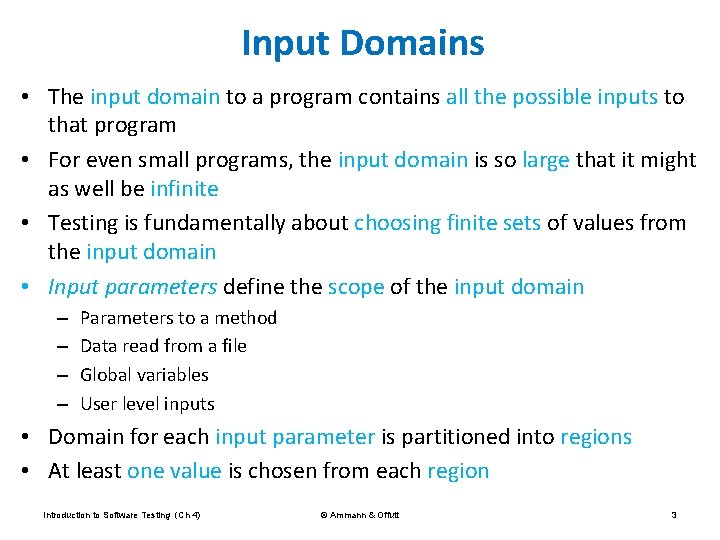 Input Domains

• The input domain to a program contains all the possible inputs to that program

• For even small programs, the input domain is so large that it might as well be infinite

• Testing is fundamentally about choosing finite sets of values from the input domain

• Input parameters define the scope of the input domain
– Parameters to a method
– Data read from a file
– Global variables
– User level inputs

• Domain for each input parameter is partitioned into regions

• At least one value is chosen from each region

Introduction to Software Testing (Ch 4) © Ammann & Offutt 3